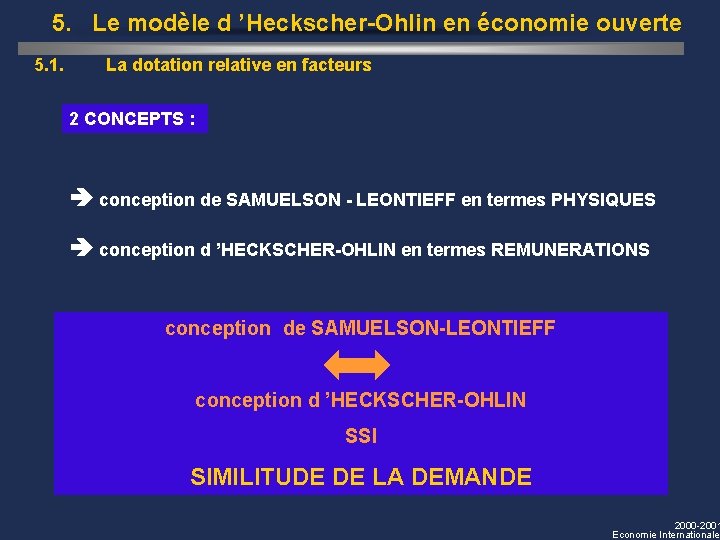 5. Le modèle d 'Heckscher-Ohlin en économie ouverte

5.1. La dotation relative en facteurs

2 CONCEPTS :

➔ conception de SAMUELSON - LEONTIEFF en termes PHYSIQUES

➔ conception d 'HECKSCHER-OHLIN en termes REMUNERATIONS

conception de SAMUELSON-LEONTIEFF

conception d 'HECKSCHER-OHLIN

SSI

SIMILITUDE DE LA DEMANDE

2000-2001
Economie Internationale